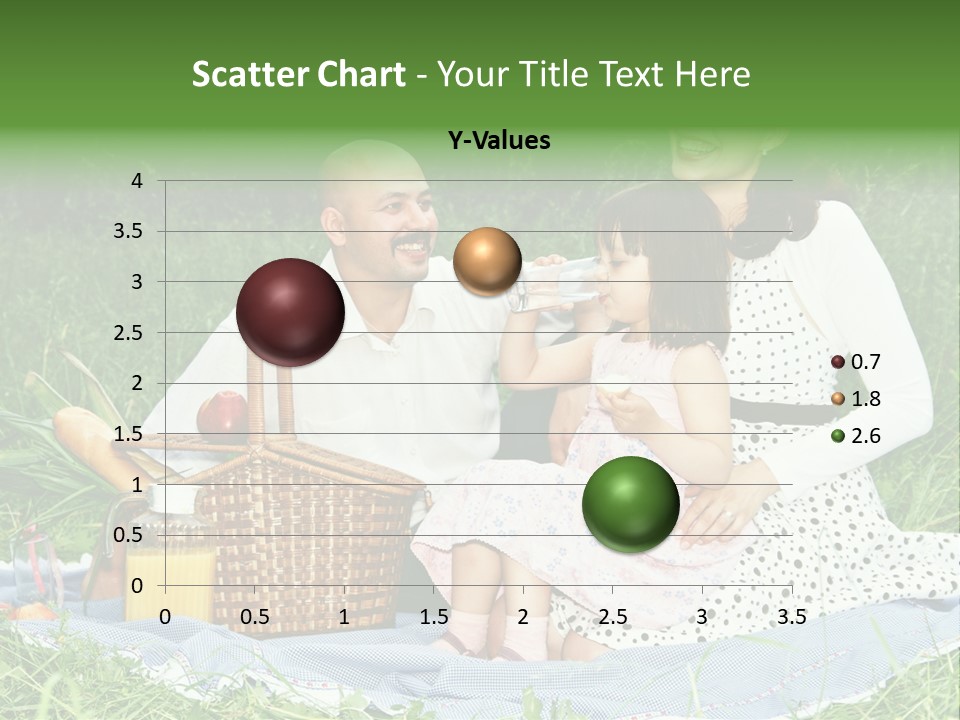 Scatter Chart - Your Title Text Here

Y-Values

4
3.5
3
2.5
2
1.5
1
0.5
0

0 0.5 1 1.5 2 2.5 3 3.5

0.7
1.8
2.6